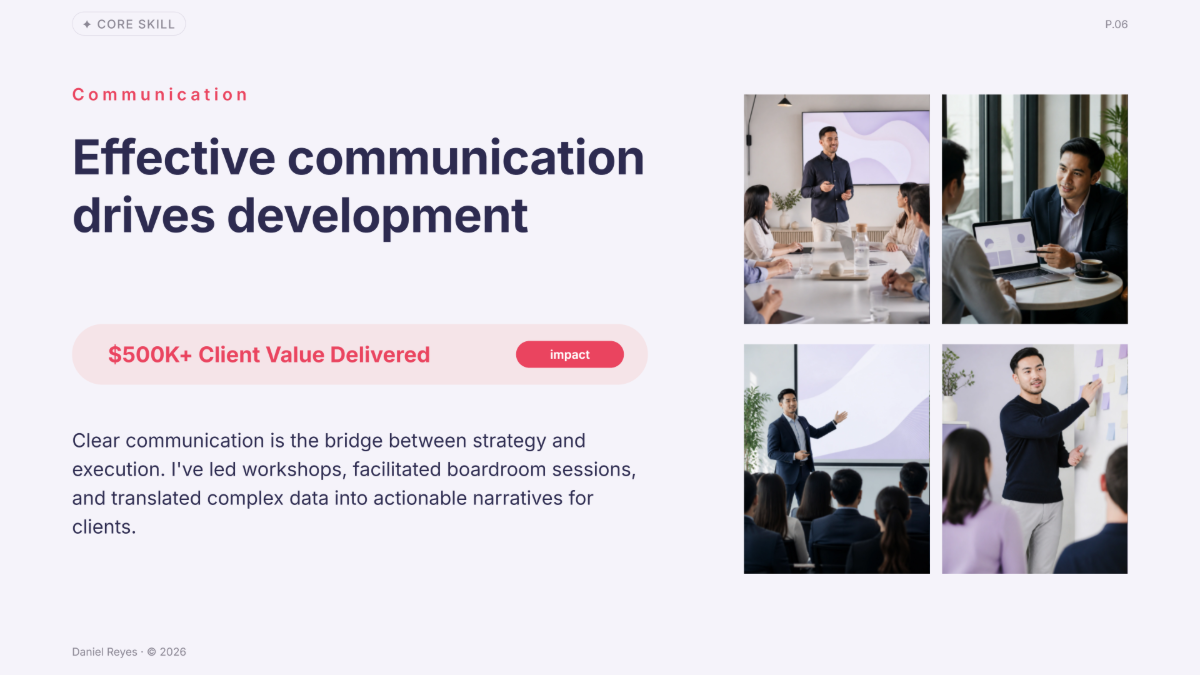 ✦ CORE SKILL

P.06

Communication

Effective communication drives development

$500K+ Client Value Delivered

impact

Clear communication is the bridge between strategy and execution. I've led workshops, facilitated boardroom sessions, and translated complex data into actionable narratives for clients.

Daniel Reyes · © 2026